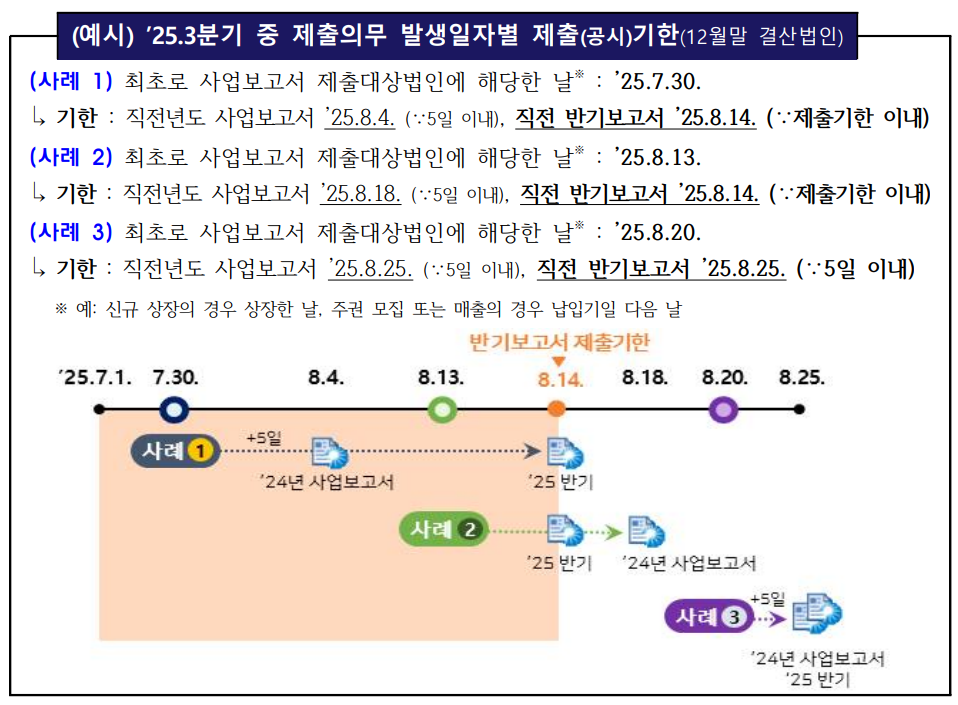 (예시) '25.3분기 중 제출의무 발생일자별 제출(공시)기한(12월말 결산법인)

(사례 1) 최초로 사업보고서 제출대상법인에 해당한 날※ : '25.7.30.
↳ 기한 : 직전년도 사업보고서 '25.8.4. (∵5일 이내), 직전 반기보고서 '25.8.14. (∵제출기한 이내)

(사례 2) 최초로 사업보고서 제출대상법인에 해당한 날※ : '25.8.13.
↳ 기한 : 직전년도 사업보고서 '25.8.18. (∵5일 이내), 직전 반기보고서 '25.8.14. (∵제출기한 이내)

(사례 3) 최초로 사업보고서 제출대상법인에 해당한 날※ : '25.8.20.
↳ 기한 : 직전년도 사업보고서 '25.8.25. (∵5일 이내), 직전 반기보고서 '25.8.25. (∵5일 이내)

※ 예: 신규 상장의 경우 상장한 날, 주권 모집 또는 매출의 경우 납입기일 다음 날

반기보고서 제출기한

'25.7.1. 7.30. 8.4. 8.13. 8.14. 8.18. 8.20. 8.25.

사례 1 +5일 '24년 사업보고서 '25 반기

사례 2 '25 반기 '24년 사업보고서

사례 3 +5일 '24년 사업보고서 '25 반기